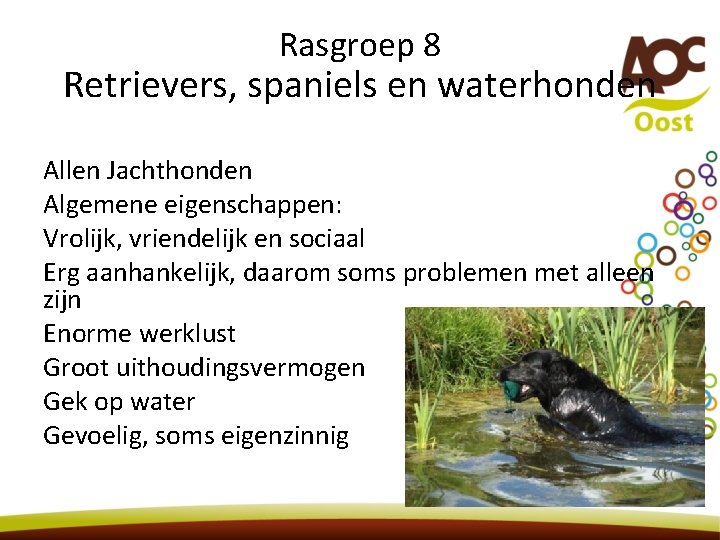 Rasgroep 8
Retrievers, spaniels en waterhonden

AOC
Oost

Allen Jachthonden
Algemene eigenschappen:
Vrolijk, vriendelijk en sociaal
Erg aanhankelijk, daarom soms problemen met alleen zijn
Enorme werklust
Groot uithoudingsvermogen
Gek op water
Gevoelig, soms eigenzinnig